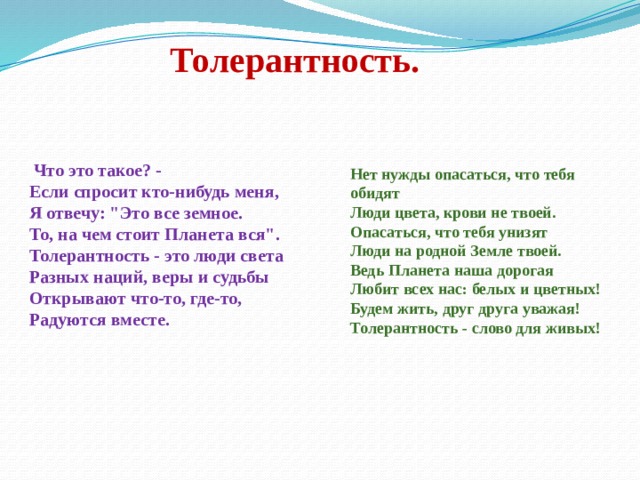 Толерантность.

Что это такое? -
Если спросит кто-нибудь меня,
Я отвечу: "Это все земное.
То, на чем стоит Планета вся".
Толерантность - это люди света
Разных наций, веры и судьбы
Открывают что-то, где-то,
Радуются вместе.

Нет нужды опасаться, что тебя обидят
Люди цвета, крови не твоей.
Опасаться, что тебя унизят
Люди на родной Земле твоей.
Ведь Планета наша дорогая
Любит всех нас: белых и цветных!
Будем жить, друг друга уважая!
Толерантность - слово для живых!